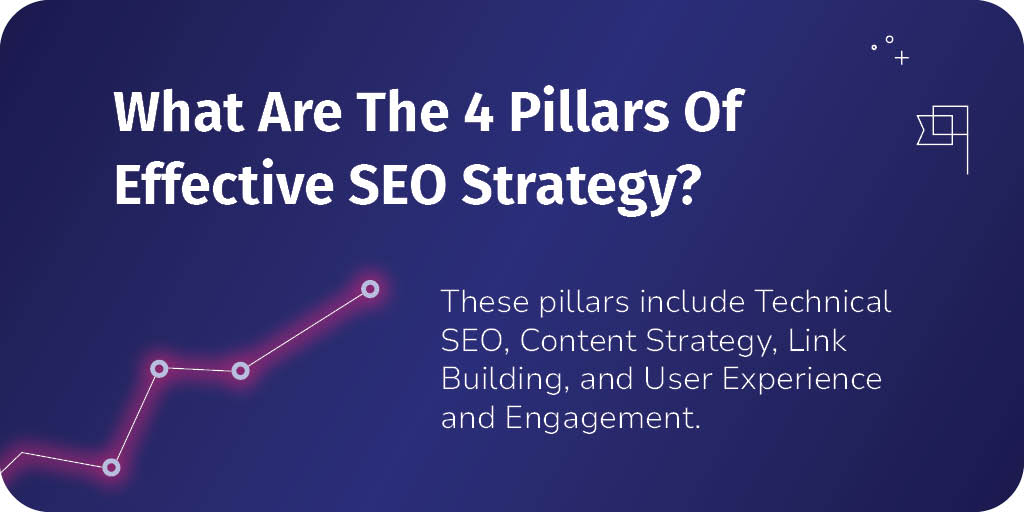 What Are The 4 Pillars Of Effective SEO Strategy?

These pillars include Technical SEO, Content Strategy, Link Building, and User Experience and Engagement.